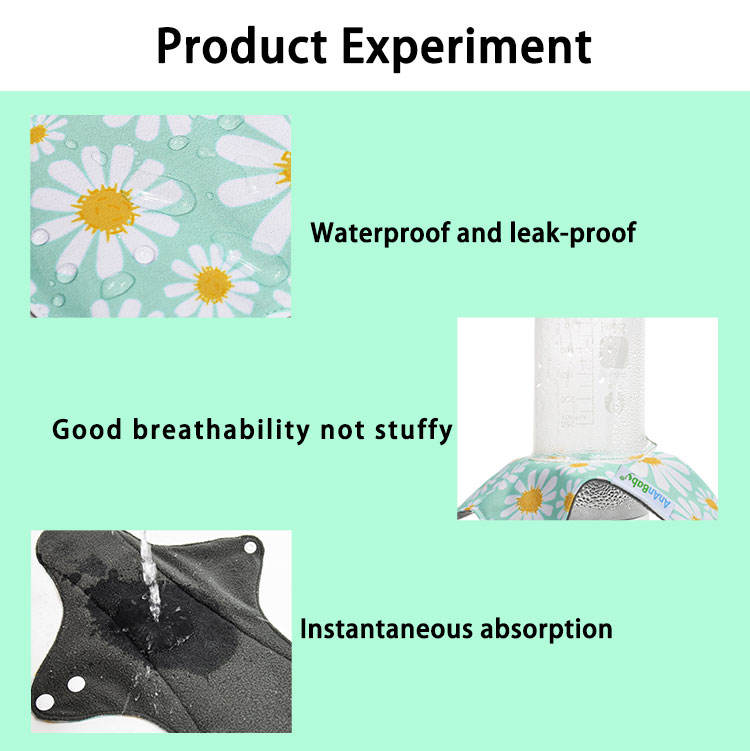 Product Experiment

Waterproof and leak-proof

Good breathability not stuffy

AnAnBaby

Instantaneous absorption